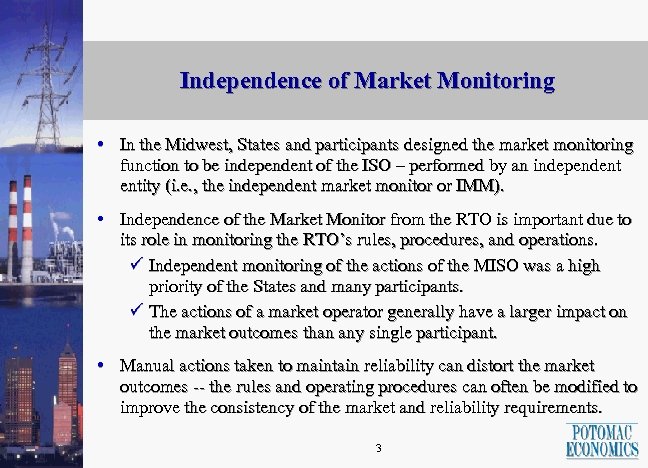 Independence of Market Monitoring

• In the Midwest, States and participants designed the market monitoring function to be independent of the ISO – performed by an independent entity (i.e., the independent market monitor or IMM).

• Independence of the Market Monitor from the RTO is important due to its role in monitoring the RTO's rules, procedures, and operations.

✓ Independent monitoring of the actions of the MISO was a high priority of the States and many participants.

✓ The actions of a market operator generally have a larger impact on the market outcomes than any single participant.

• Manual actions taken to maintain reliability can distort the market outcomes -- the rules and operating procedures can often be modified to improve the consistency of the market and reliability requirements.

3

POTOMAC ECONOMICS